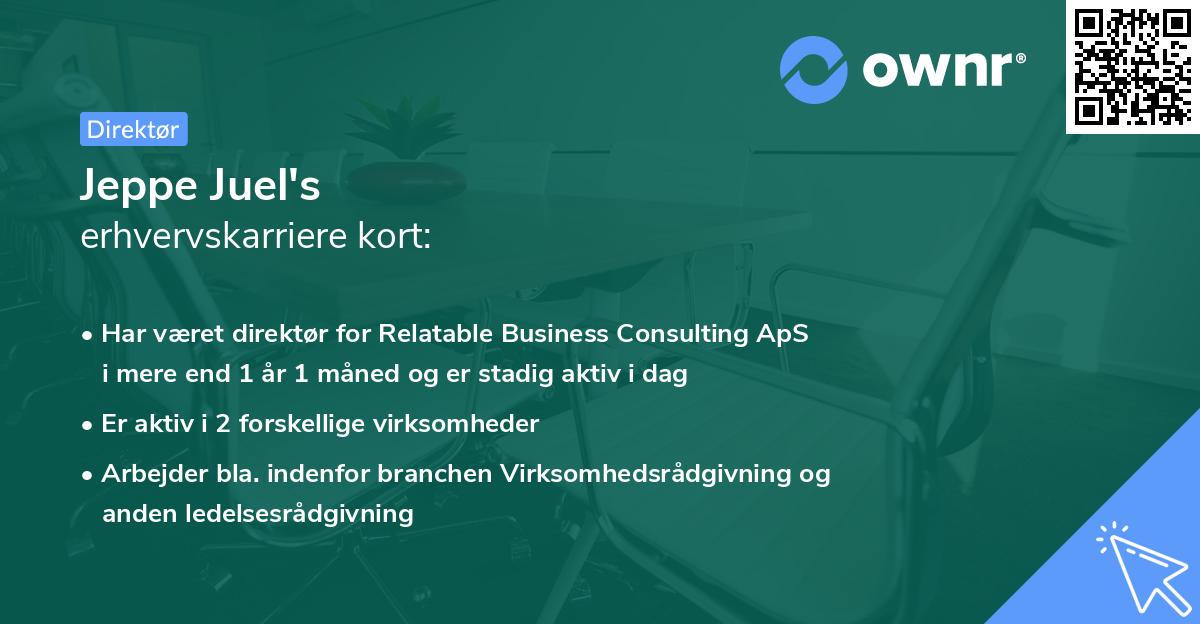 ownr®

Direktør

Jeppe Juel's
erhvervskarriere kort:

• Har været direktør for Relatable Business Consulting ApS i mere end 1 år 1 måned og er stadig aktiv i dag

• Er aktiv i 2 forskellige virksomheder

• Arbejder bla. indenfor branchen Virksomhedsrådgivning og anden ledelsesrådgivning